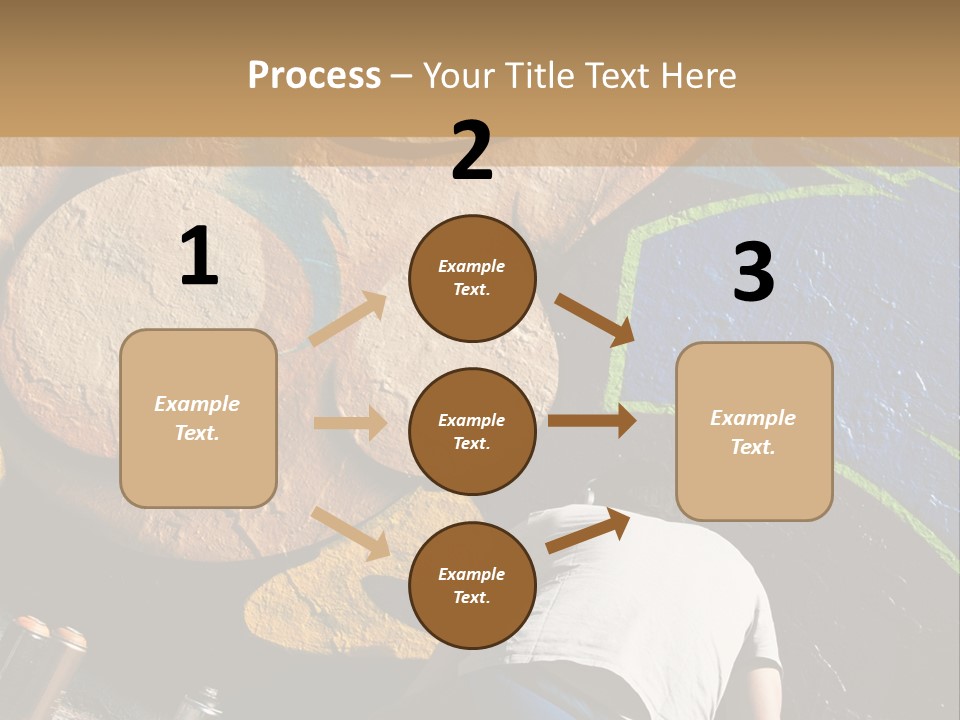 Process – Your Title Text Here

1

Example Text.

2

Example Text.

Example Text.

Example Text.

3

Example Text.